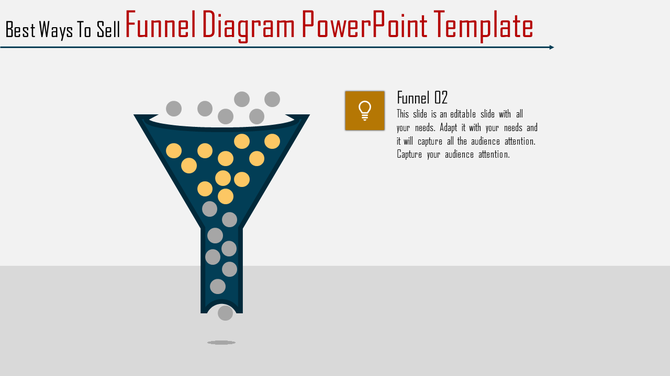 Best Ways To Sell Funnel Diagram PowerPoint Template

Funnel 02
This slide is an editable slide with all your needs. Adapt it with your needs and it will capture all the audience attention. Capture your audience attention.